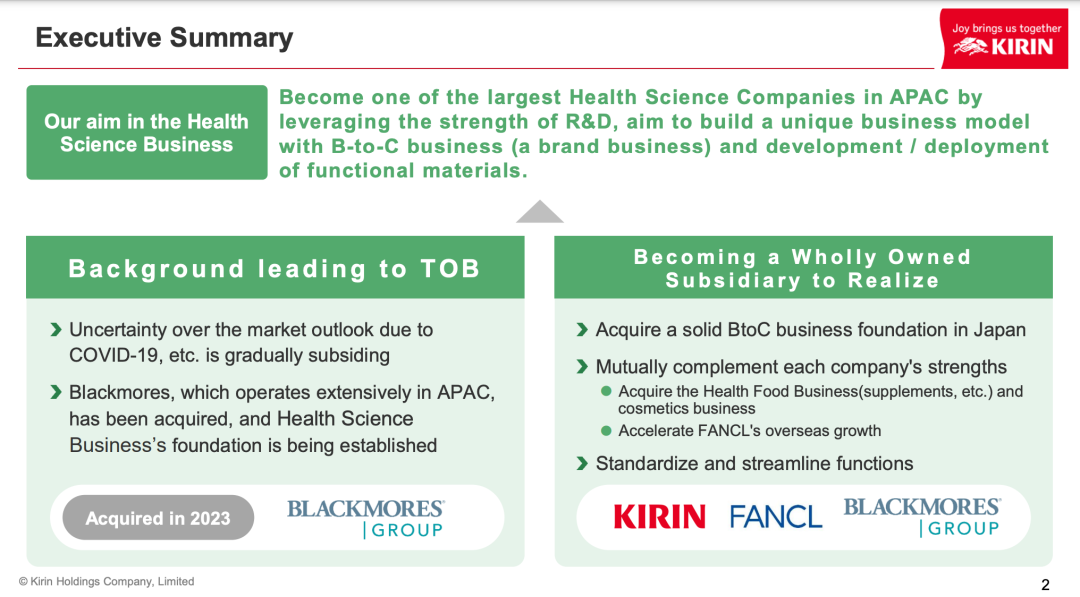 Executive Summary

Joy brings us together
KIRIN

Our aim in the Health Science Business

Become one of the largest Health Science Companies in APAC by leveraging the strength of R&D, aim to build a unique business model with B-to-C business (a brand business) and development / deployment of functional materials.

Background leading to TOB

Uncertainty over the market outlook due to COVID-19, etc. is gradually subsiding

Blackmores, which operates extensively in APAC, has been acquired, and Health Science Business's foundation is being established

Acquired in 2023

BLACKMORES GROUP

Becoming a Wholly Owned Subsidiary to Realize

Acquire a solid BtoC business foundation in Japan

Mutually complement each company's strengths

Acquire the Health Food Business(supplements, etc.) and cosmetics business

Accelerate FANCL's overseas growth

Standardize and streamline functions

KIRIN FANCL BLACKMORES GROUP

© Kirin Holdings Company, Limited

2